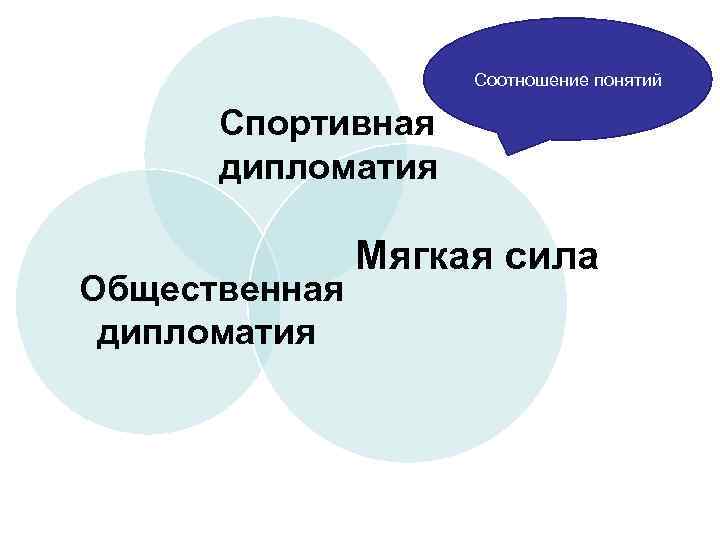 Соотношение понятий

Спортивная дипломатия

Мягкая сила

Общественная дипломатия